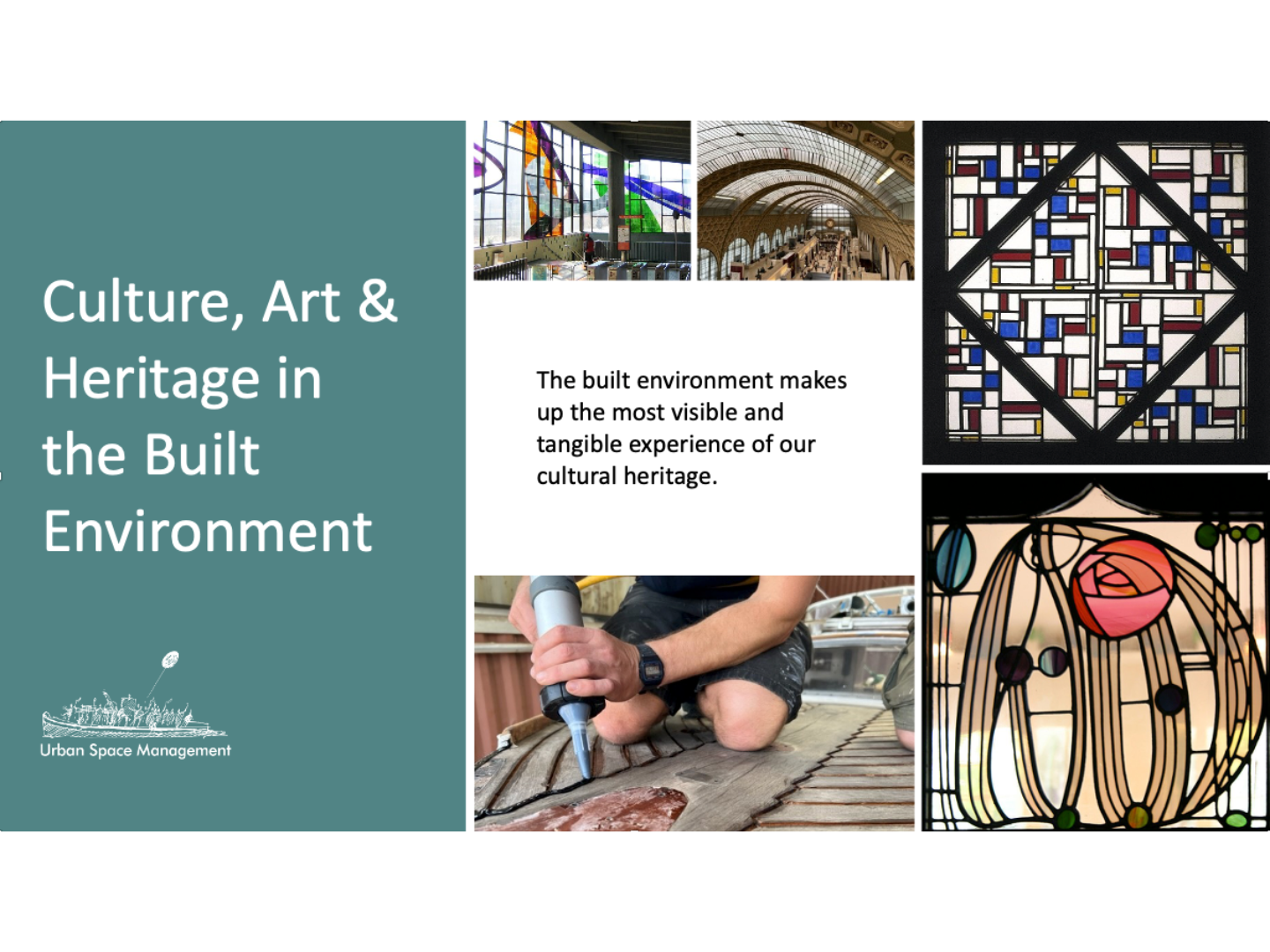 Culture, Art & Heritage in the Built Environment

Urban Space Management

The built environment makes up the most visible and tangible experience of our cultural heritage.